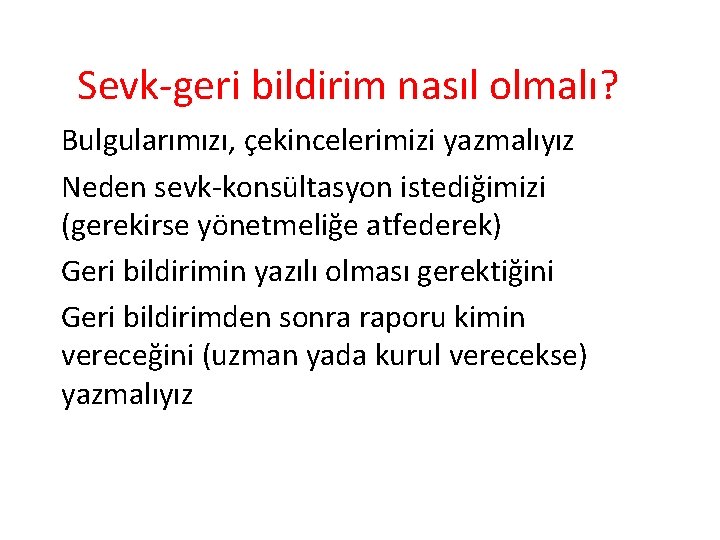 Sevk-geri bildirim nasıl olmalı?

Bulgularımızı, çekincelerimizi yazmalıyız

Neden sevk-konsültasyon istediğimizi (gerekirse yönetmeliğe atfederek)

Geri bildirimin yazılı olması gerektiğini

Geri bildirimden sonra raporu kimin vereceğini (uzman yada kurul verecekse) yazmalıyız